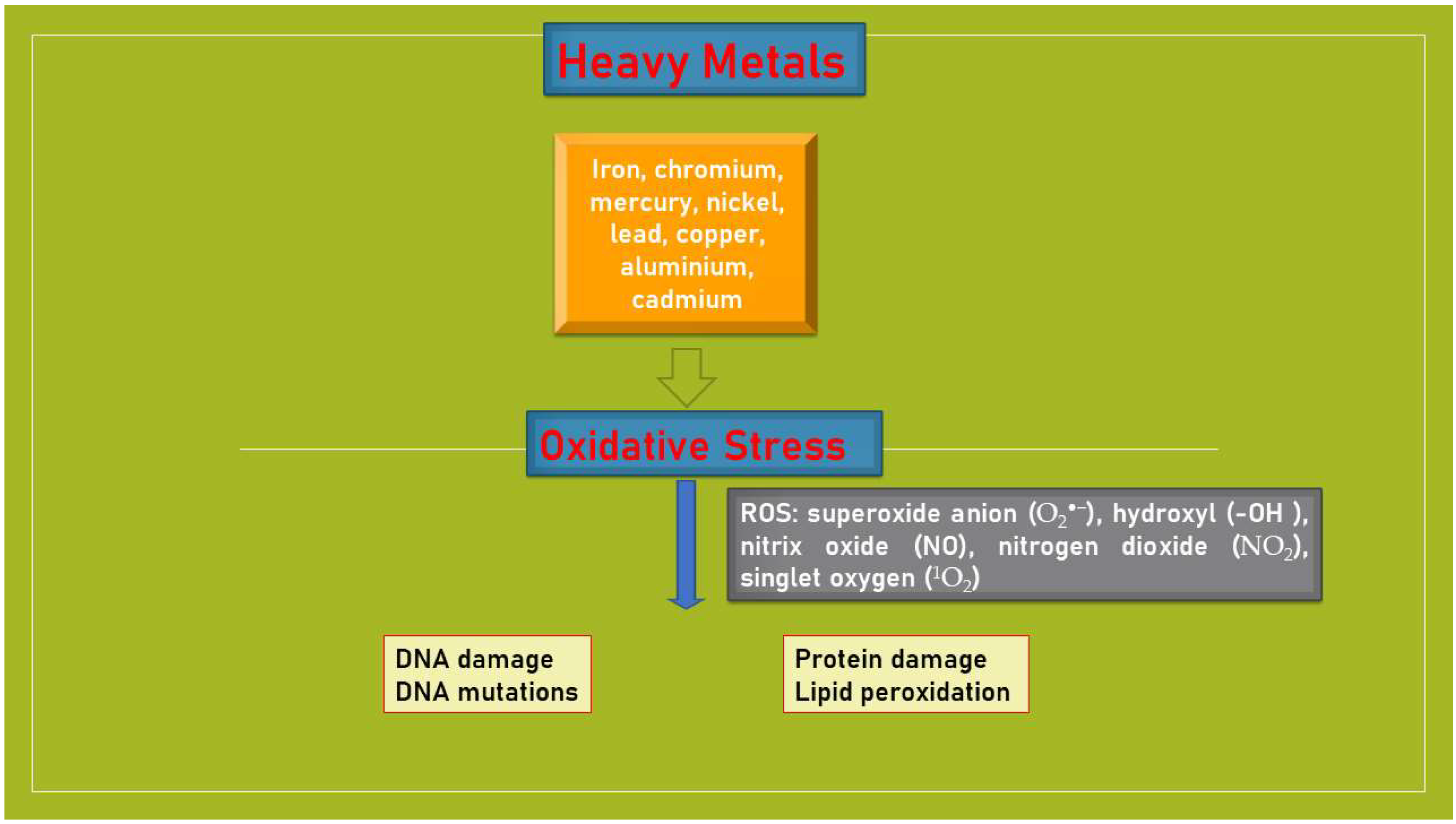 Heavy Metals

Iron, chromium, mercury, nickel, lead, copper, aluminium, cadmium

Oxidative Stress

ROS: superoxide anion ($O_2^{\bullet-}$), hydroxyl (-OH ), nitrix oxide (NO), nitrogen dioxide ($NO_2$), singlet oxygen ($^1O_2$)

DNA damage
DNA mutations

Protein damage
Lipid peroxidation